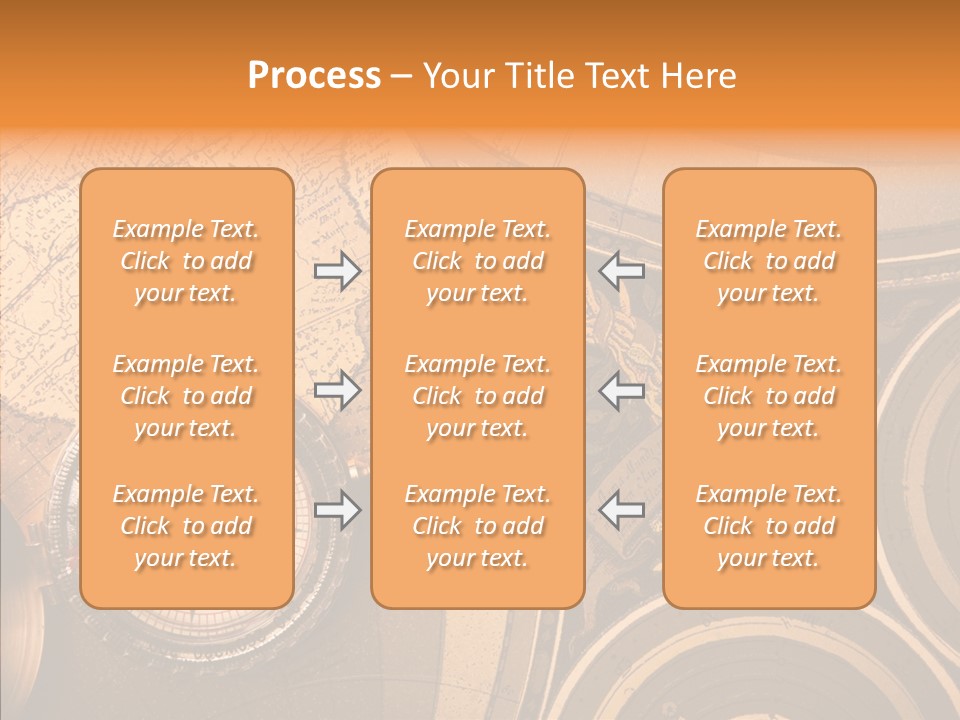 Process – Your Title Text Here

Example Text. Click to add your text.

Example Text. Click to add your text.

Example Text. Click to add your text.

Example Text. Click to add your text.

Example Text. Click to add your text.

Example Text. Click to add your text.

Example Text. Click to add your text.

Example Text. Click to add your text.

Example Text. Click to add your text.